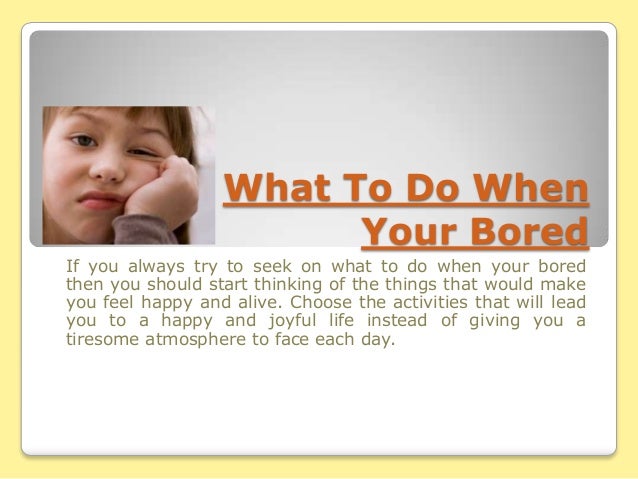 What To Do When Your Bored

If you always try to seek on what to do when your bored then you should start thinking of the things that would make you feel happy and alive. Choose the activities that will lead you to a happy and joyful life instead of giving you a tiresome atmosphere to face each day.